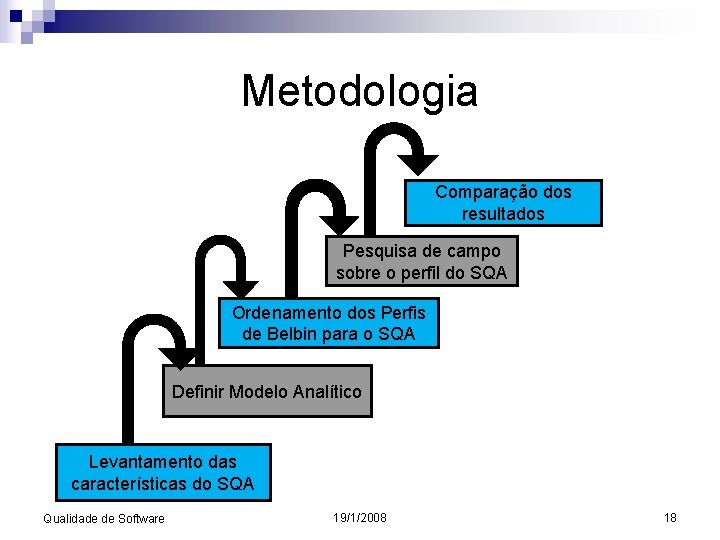 Metodologia

Levantamento das características do SQA

Definir Modelo Analítico

Ordenamento dos Perfis de Belbin para o SQA

Pesquisa de campo sobre o perfil do SQA

Comparação dos resultados

Qualidade de Software

19/1/2008

18